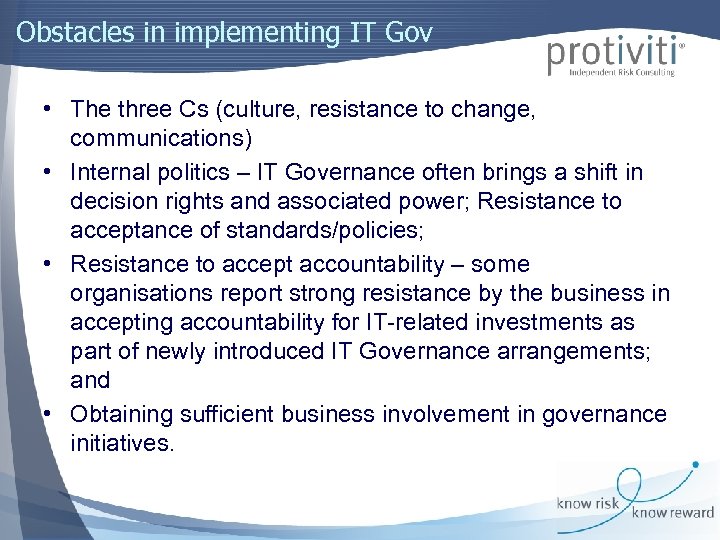 Obstacles in implementing IT Gov

protiviti®
Independent Risk Consulting

• The three Cs (culture, resistance to change, communications)
• Internal politics – IT Governance often brings a shift in decision rights and associated power; Resistance to acceptance of standards/policies;
• Resistance to accept accountability – some organisations report strong resistance by the business in accepting accountability for IT-related investments as part of newly introduced IT Governance arrangements; and
• Obtaining sufficient business involvement in governance initiatives.

know risk know reward